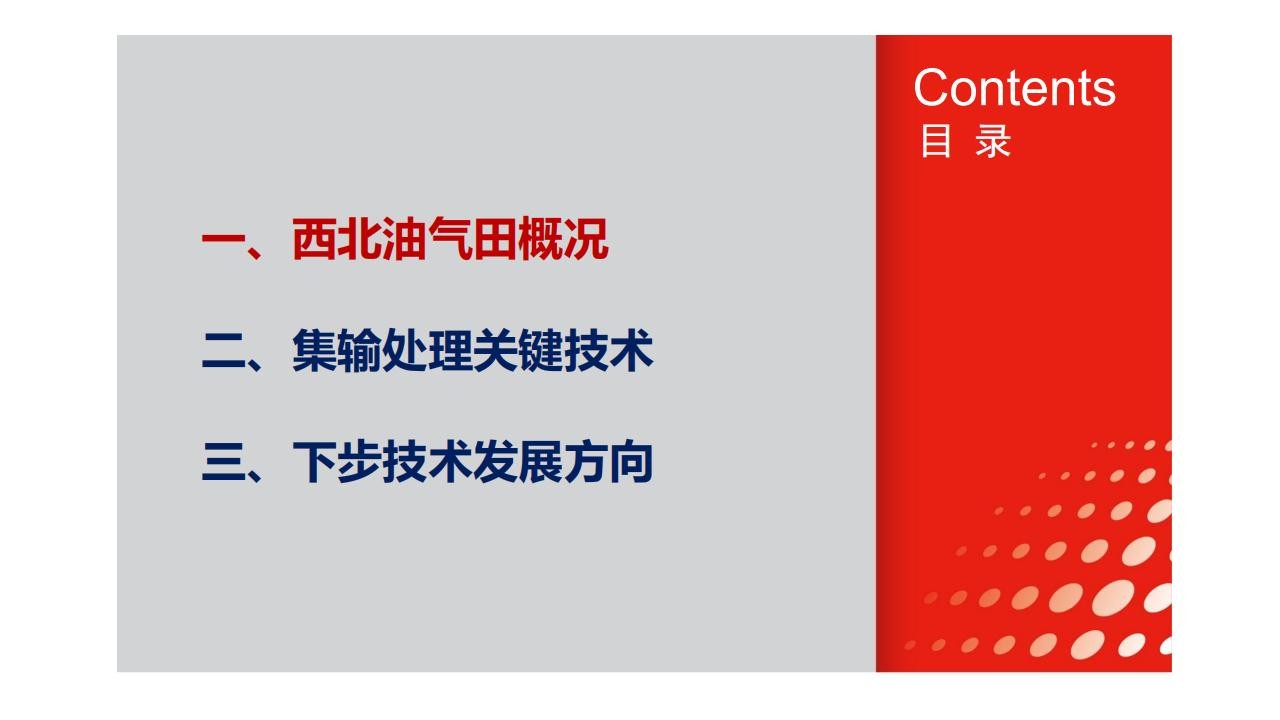 Contents
目 录

一、西北油气田概况

二、集输处理关键技术

三、下步技术发展方向